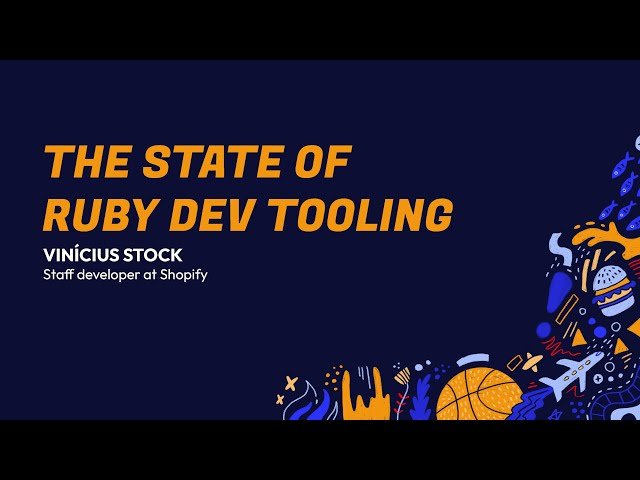 THE STATE OF RUBY DEV TOOLING

VINÍCIUS STOCK
Staff developer at Shopify